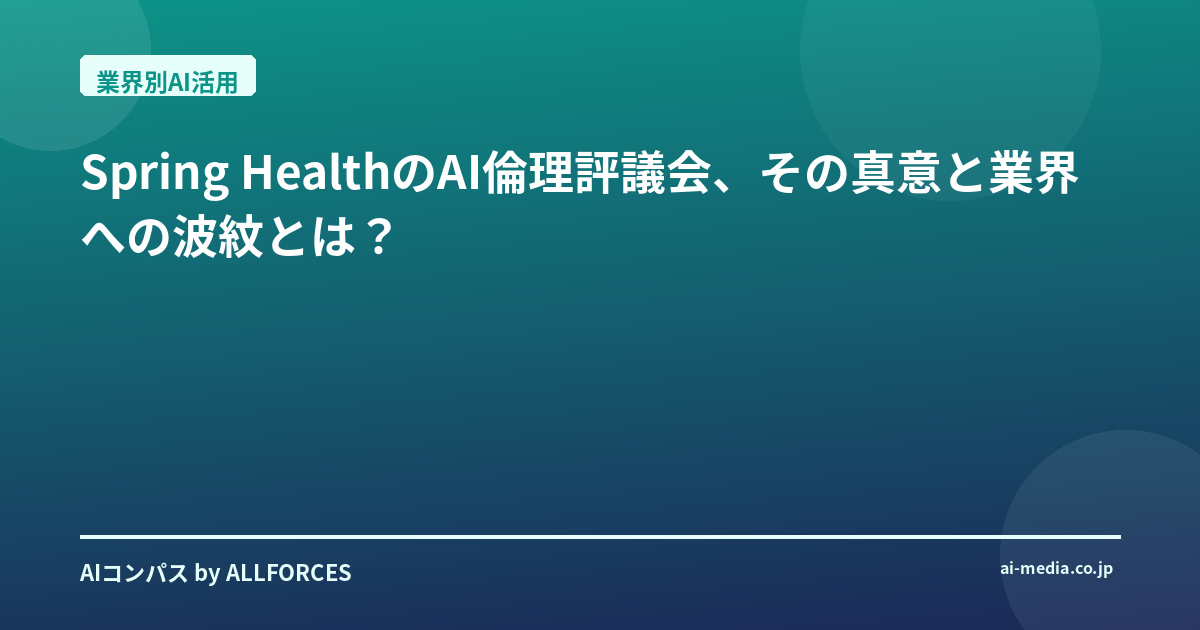 業界別AI活用

Spring HealthのAI倫理評議会、その真意と業界への波紋とは？

AIコンパス by ALLFORCES

ai-media.co.jp